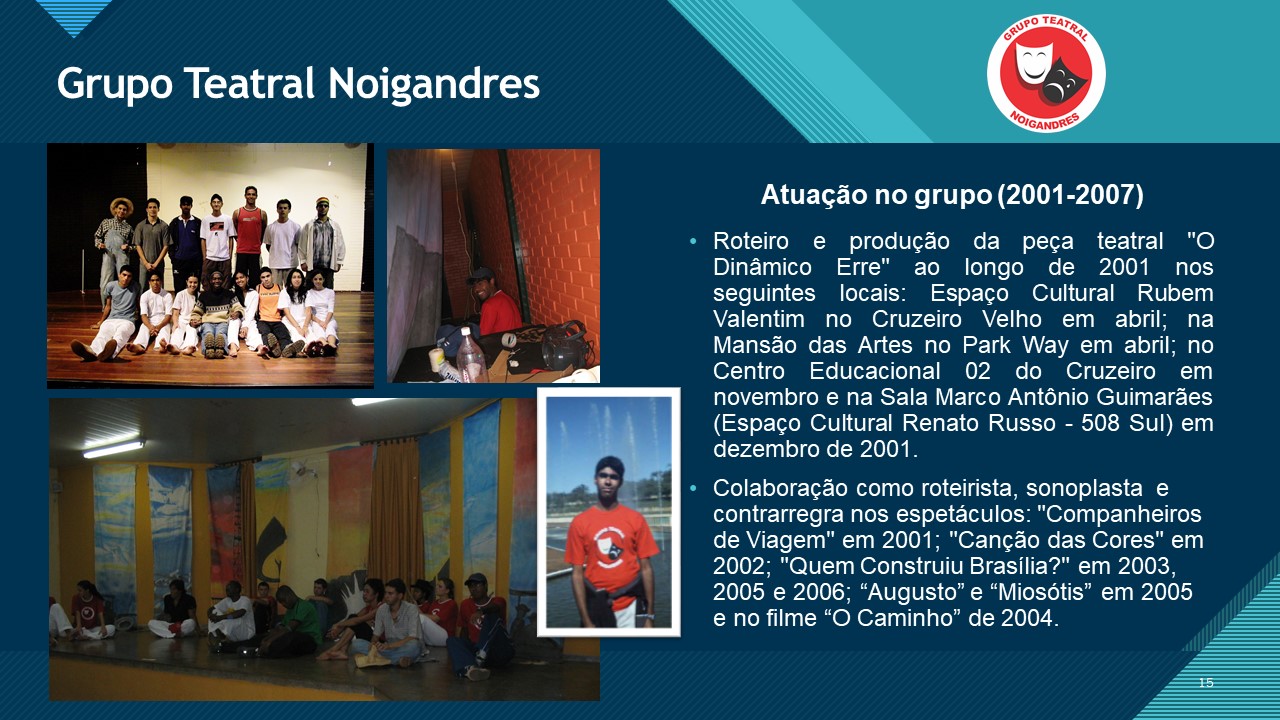 Grupo Teatral Noigandres

GRUPO TEATRAL
NOIGANDRES

Atuação no grupo (2001-2007)

• Roteiro e produção da peça teatral "O Dinâmico Erre" ao longo de 2001 nos seguintes locais: Espaço Cultural Rubem Valentim no Cruzeiro Velho em abril; na Mansão das Artes no Park Way em abril; no Centro Educacional 02 do Cruzeiro em novembro e na Sala Marco Antônio Guimarães (Espaço Cultural Renato Russo - 508 Sul) em dezembro de 2001.

• Colaboração como roteirista, sonoplasta e contrarregra nos espetáculos: "Companheiros de Viagem" em 2001; "Canção das Cores" em 2002; "Quem Construiu Brasília?" em 2003, 2005 e 2006; “Augusto” e “Miosótis” em 2005 e no filme “O Caminho” de 2004.

15